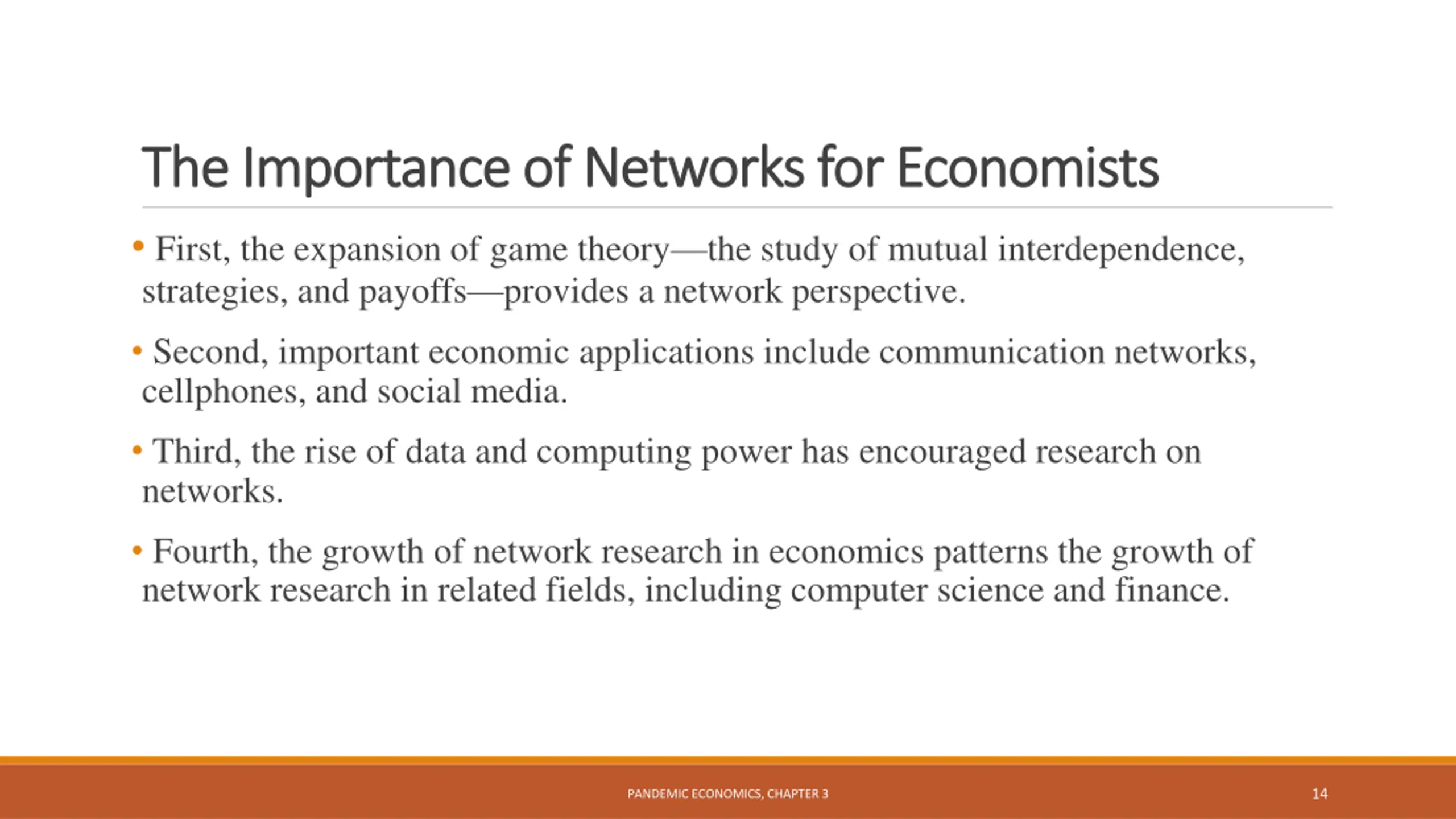 The Importance of Networks for Economists

• First, the expansion of game theory—the study of mutual interdependence, strategies, and payoffs—provides a network perspective.

• Second, important economic applications include communication networks, cellphones, and social media.

• Third, the rise of data and computing power has encouraged research on networks.

• Fourth, the growth of network research in economics patterns the growth of network research in related fields, including computer science and finance.

PANDEMIC ECONOMICS, CHAPTER 3

14